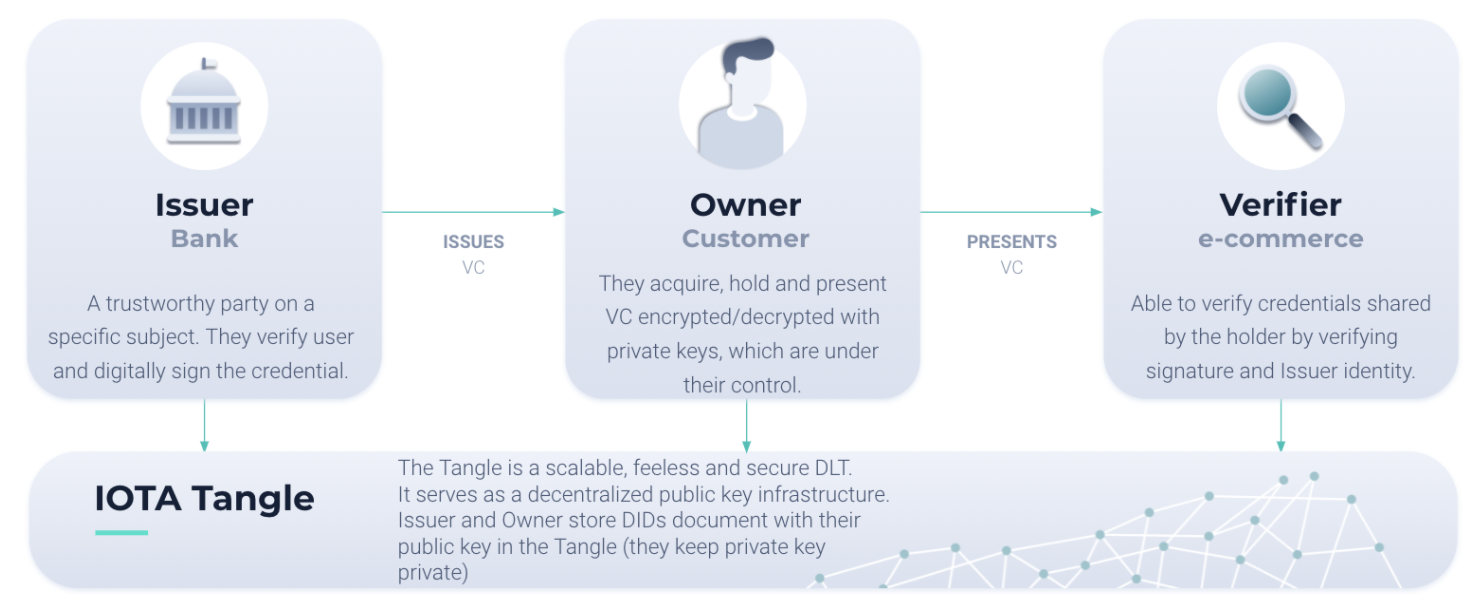 Issuer
Bank

A trustworthy party on a specific subject. They verify user and digitally sign the credential.

ISSUES
VC

Owner
Customer

They acquire, hold and present VC encrypted/decrypted with private keys, which are under their control.

PRESENTS
VC

Verifier
e-commerce

Able to verify credentials shared by the holder by verifying signature and Issuer identity.

IOTA Tangle

The Tangle is a scalable, feeless and secure DLT.
It serves as a decentralized public key infrastructure.
Issuer and Owner store DIDs document with their public key in the Tangle (they keep private key private)